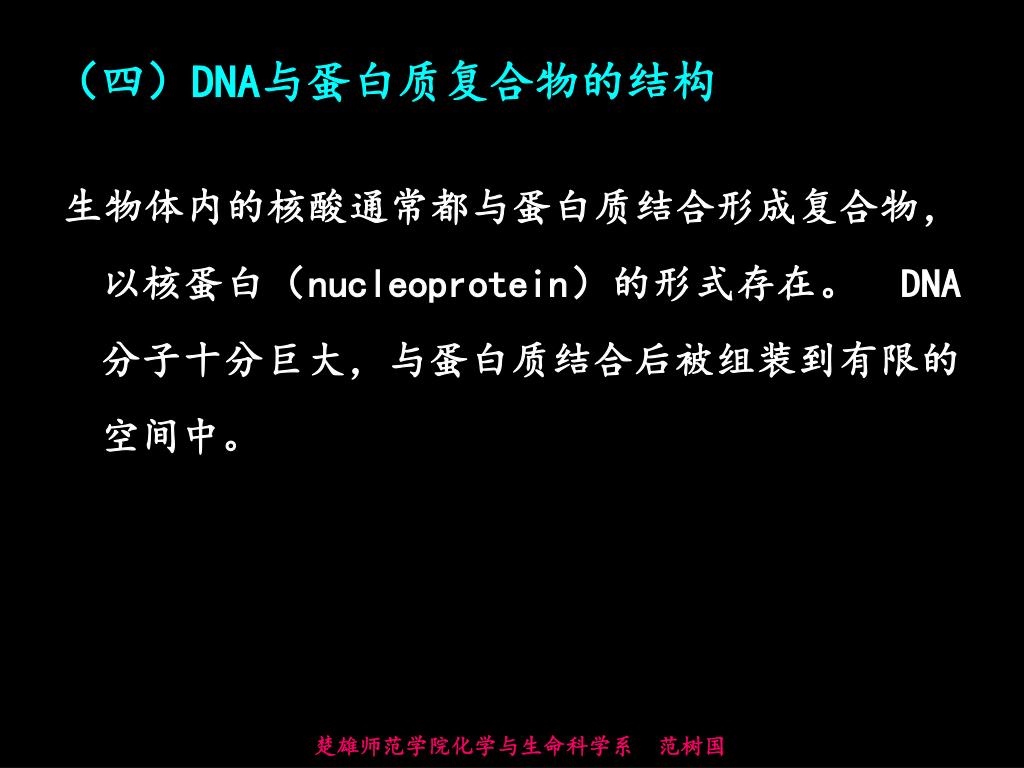 （四）DNA与蛋白质复合物的结构

生物体内的核酸通常都与蛋白质结合形成复合物，以核蛋白（nucleoprotein）的形式存在。 DNA分子十分巨大，与蛋白质结合后被组装到有限的空间中。

楚雄师范学院化学与生命科学系 范树国